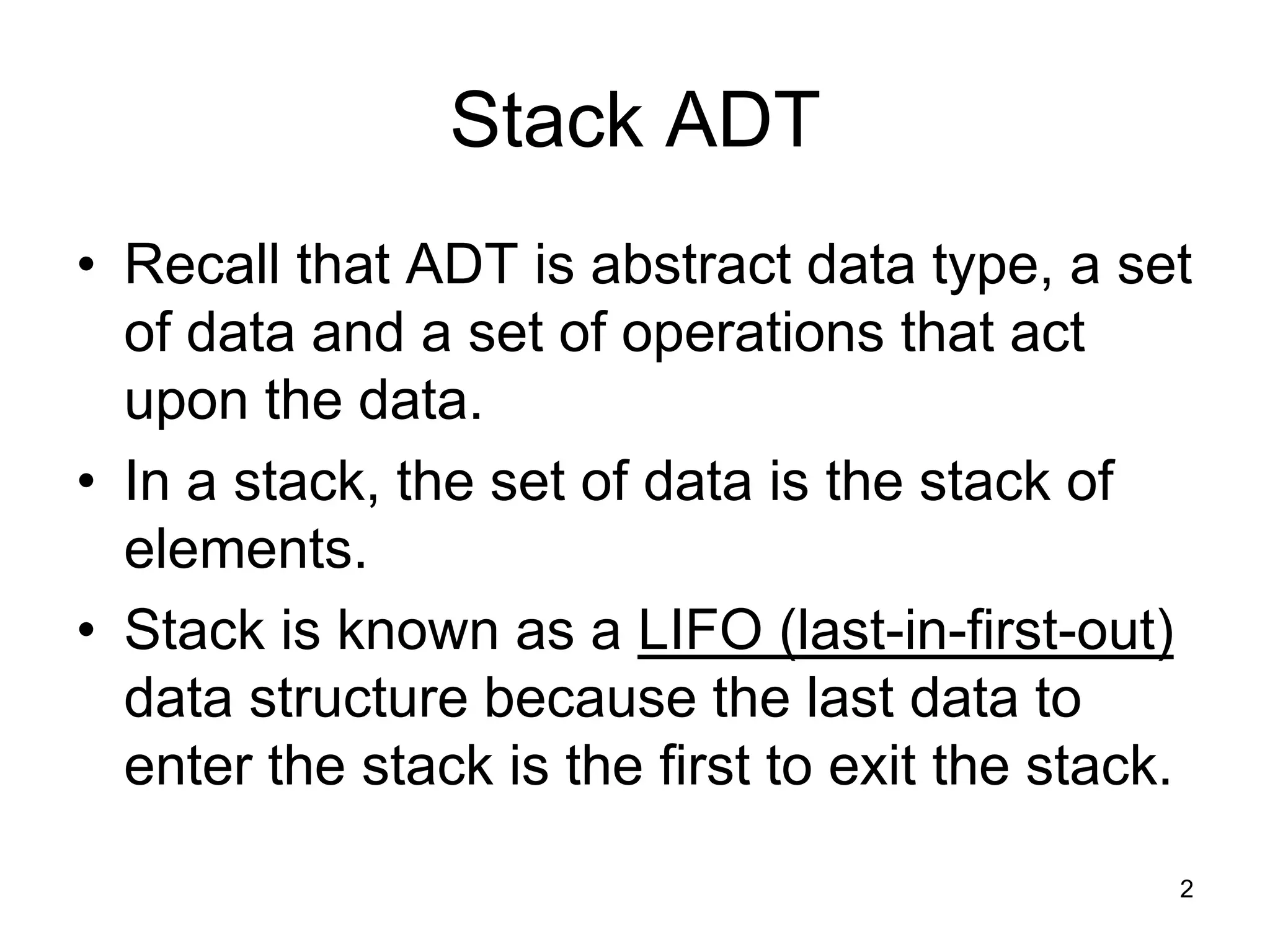 Stack ADT

• Recall that ADT is abstract data type, a set of data and a set of operations that act upon the data.
• In a stack, the set of data is the stack of elements.
• Stack is known as a LIFO (last-in-first-out) data structure because the last data to enter the stack is the first to exit the stack.

2